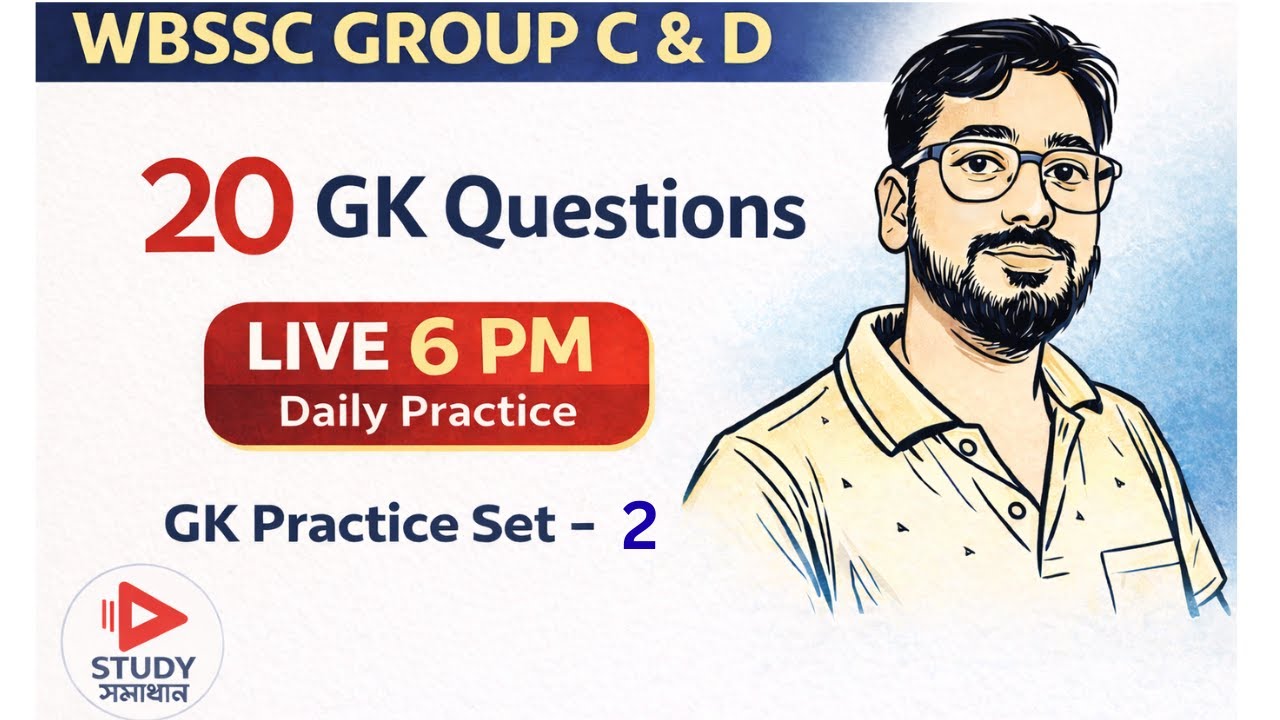 WBSSC GROUP C & D

20 GK Questions

LIVE 6 PM
Daily Practice

GK Practice Set – 2

STUDY
সমাধান